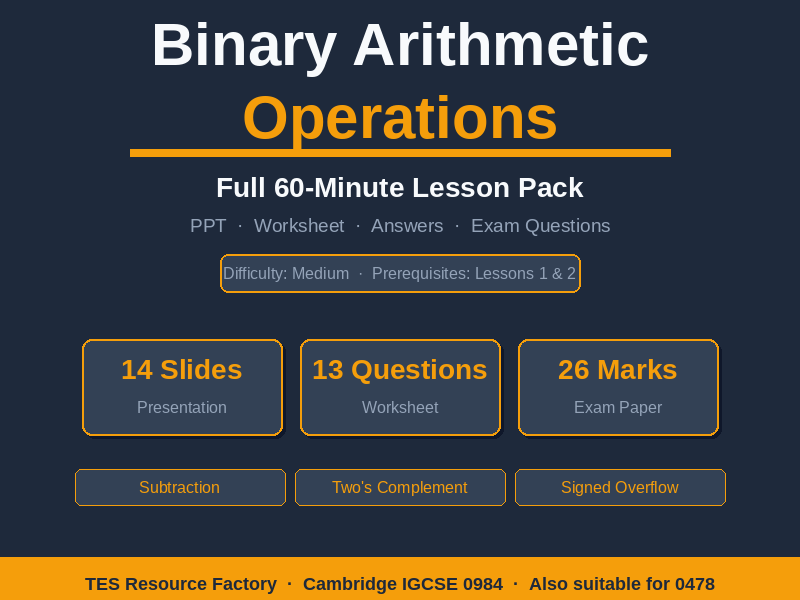 Binary Arithmetic
Operations

Full 60-Minute Lesson Pack

PPT · Worksheet · Answers · Exam Questions

Difficulty: Medium · Prerequisites: Lessons 1 & 2

14 Slides
Presentation

13 Questions
Worksheet

26 Marks
Exam Paper

Subtraction

Two's Complement

Signed Overflow

TES Resource Factory · Cambridge IGCSE 0984 · Also suitable for 0478